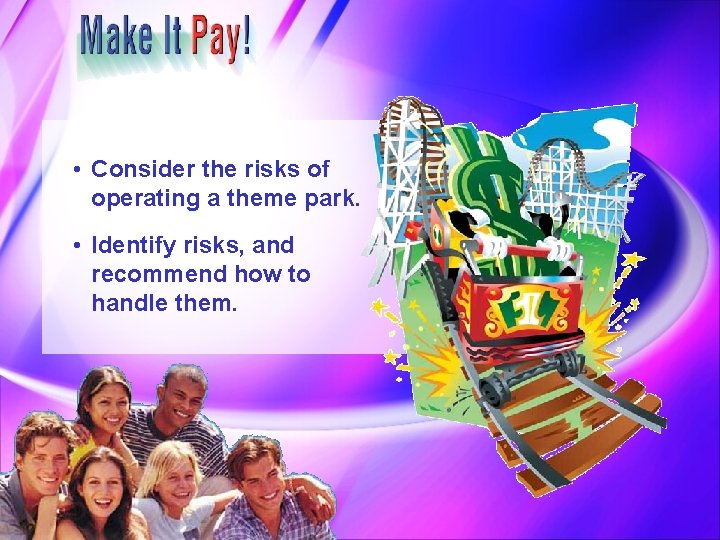 Make It Pay!

• Consider the risks of operating a theme park.

• Identify risks, and recommend how to handle them.